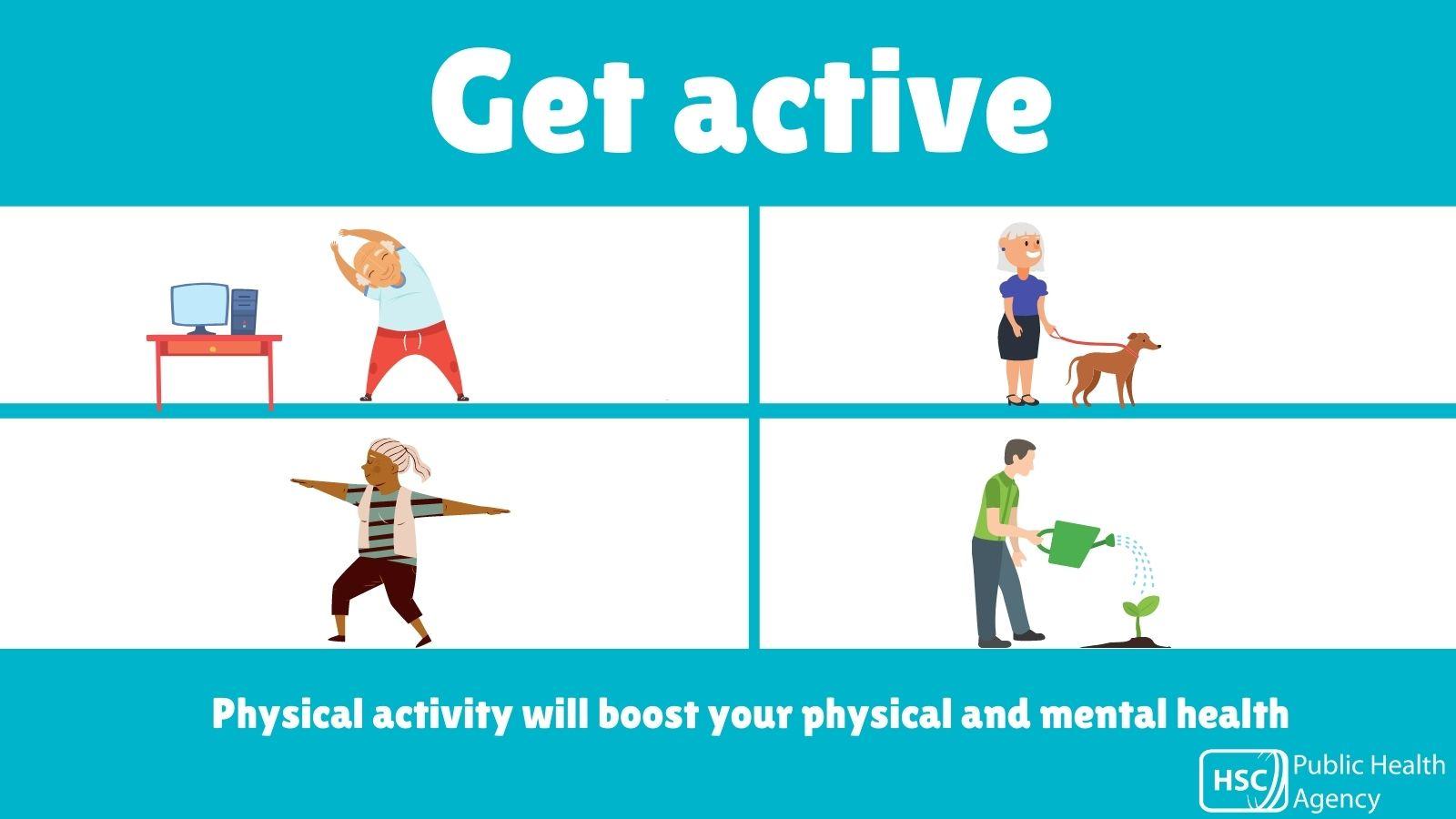 Get active

Physical activity will boost your physical and mental health

HSC Public Health Agency